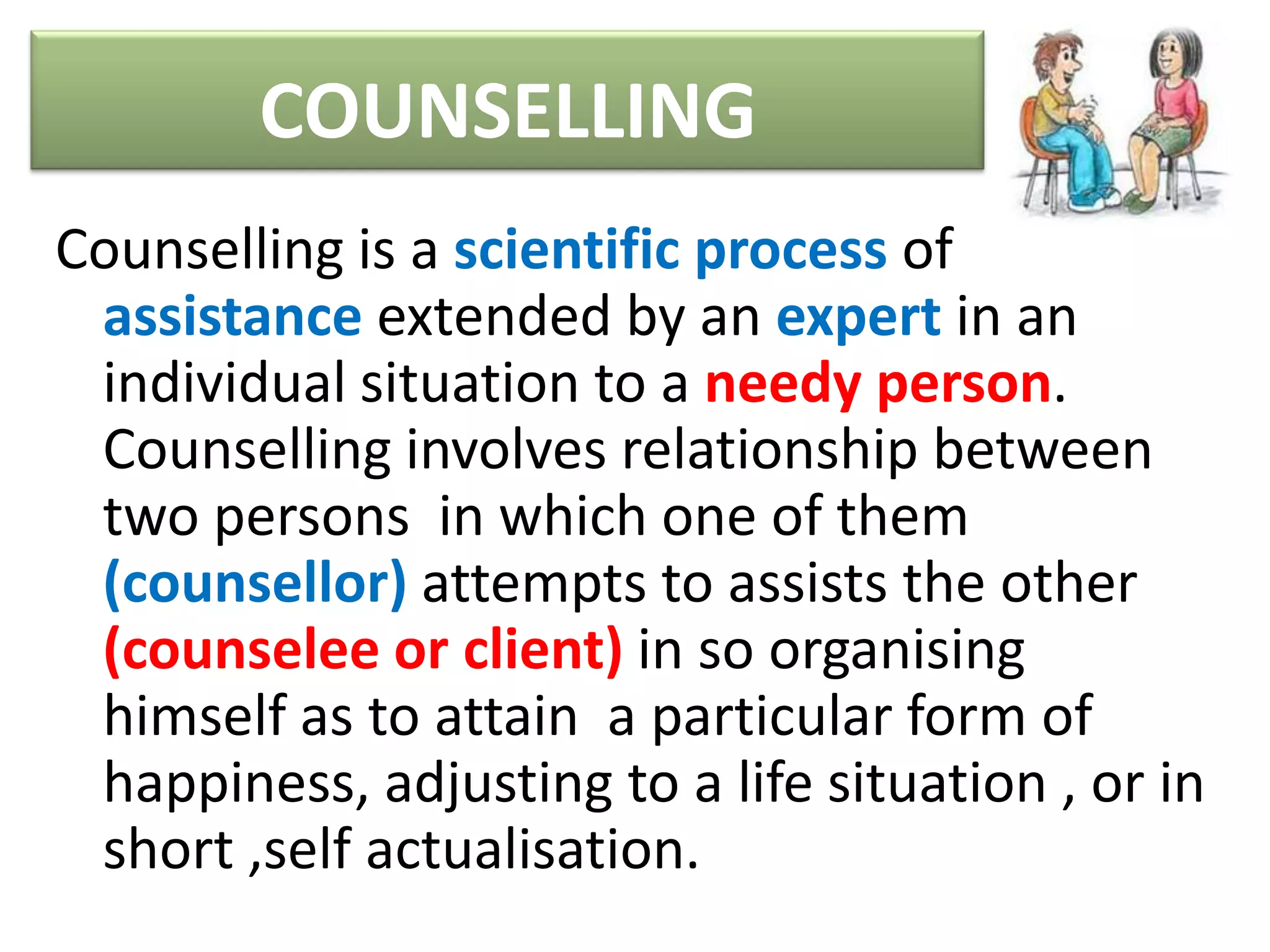 COUNSELLING

Counselling is a scientific process of assistance extended by an expert in an individual situation to a needy person. Counselling involves relationship between two persons in which one of them (counsellor) attempts to assists the other (counselee or client) in so organising himself as to attain a particular form of happiness, adjusting to a life situation , or in short ,self actualisation.